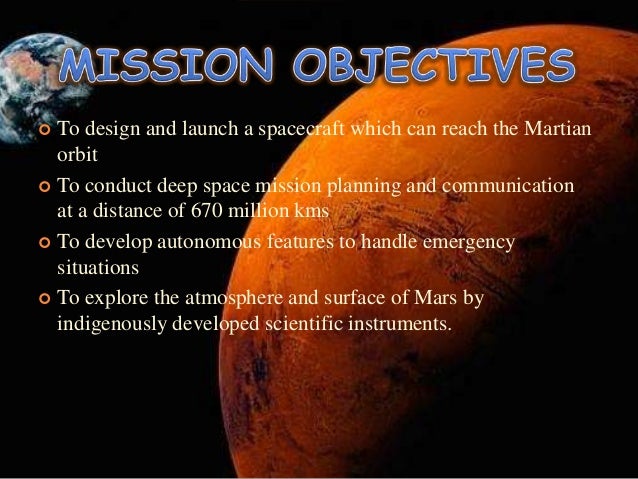 MISSION OBJECTIVES

To design and launch a spacecraft which can reach the Martian orbit

To conduct deep space mission planning and communication at a distance of 670 million kms

To develop autonomous features to handle emergency situations

To explore the atmosphere and surface of Mars by indigenously developed scientific instruments.